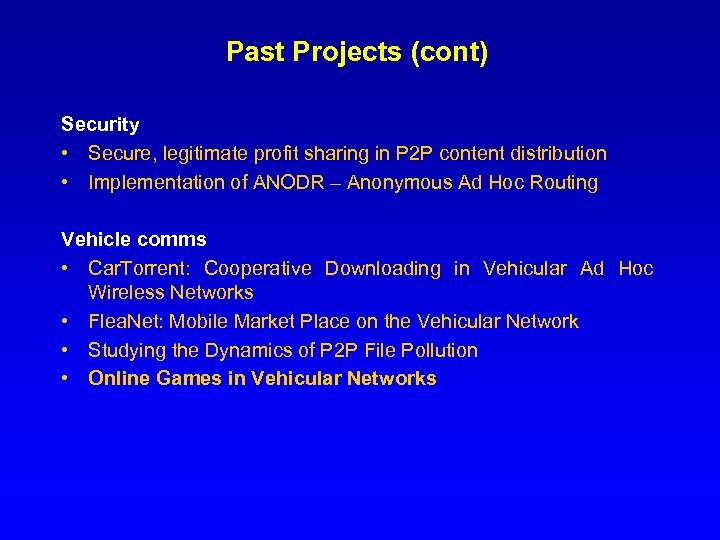 Past Projects (cont)

Security
• Secure, legitimate profit sharing in P2P content distribution
• Implementation of ANODR – Anonymous Ad Hoc Routing

Vehicle comms
• CarTorrent: Cooperative Downloading in Vehicular Ad Hoc Wireless Networks
• FleaNet: Mobile Market Place on the Vehicular Network
• Studying the Dynamics of P2P File Pollution
• Online Games in Vehicular Networks